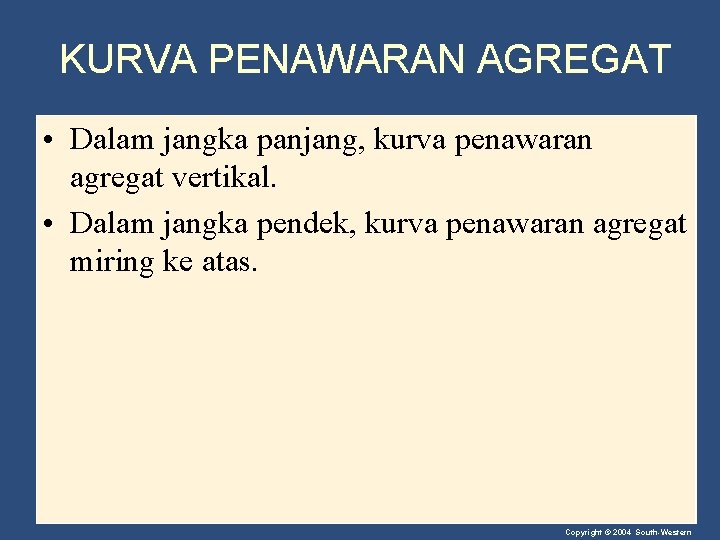 KURVA PENAWARAN AGREGAT

• Dalam jangka panjang, kurva penawaran agregat vertikal.

• Dalam jangka pendek, kurva penawaran agregat miring ke atas.

Copyright © 2004 South-Western